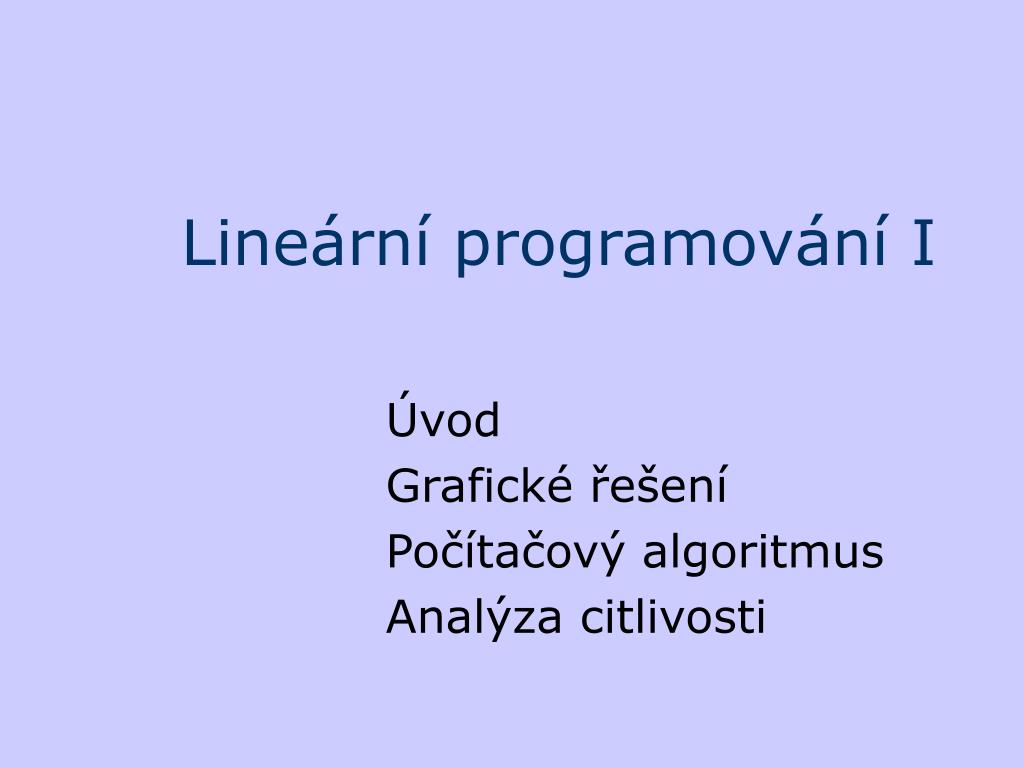 Lineární programování I

Úvod
Grafické řešení
Počítačový algoritmus
Analýza citlivosti